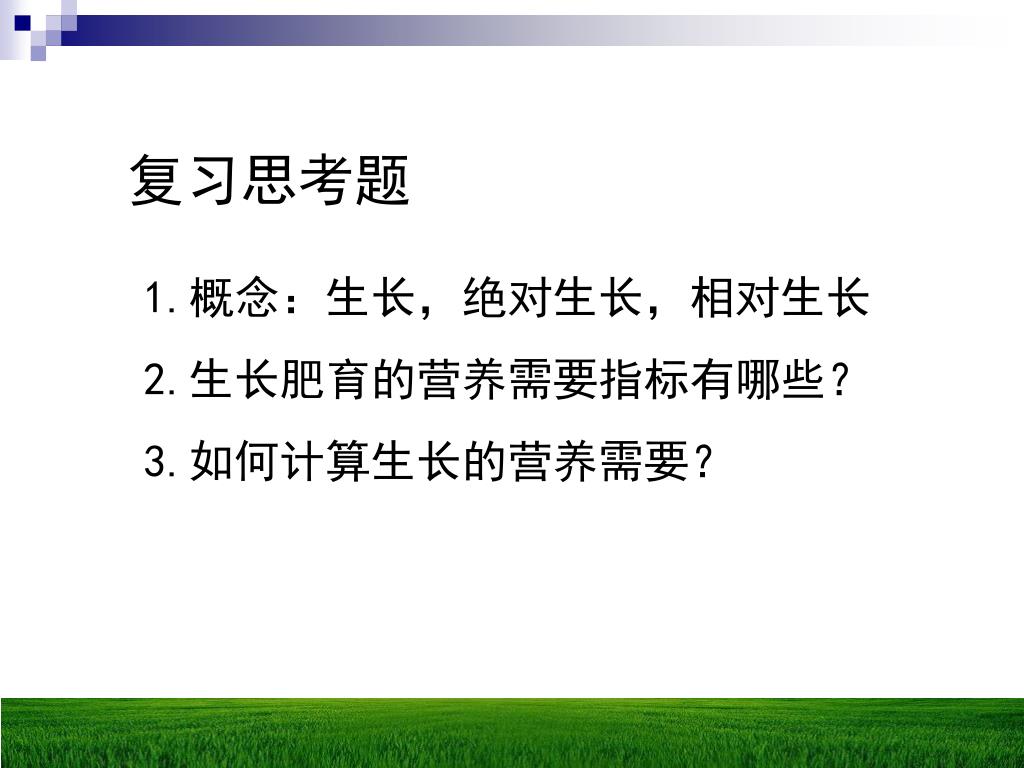 复习思考题

1.概念：生长，绝对生长，相对生长

2.生长肥育的营养需要指标有哪些？

3.如何计算生长的营养需要？